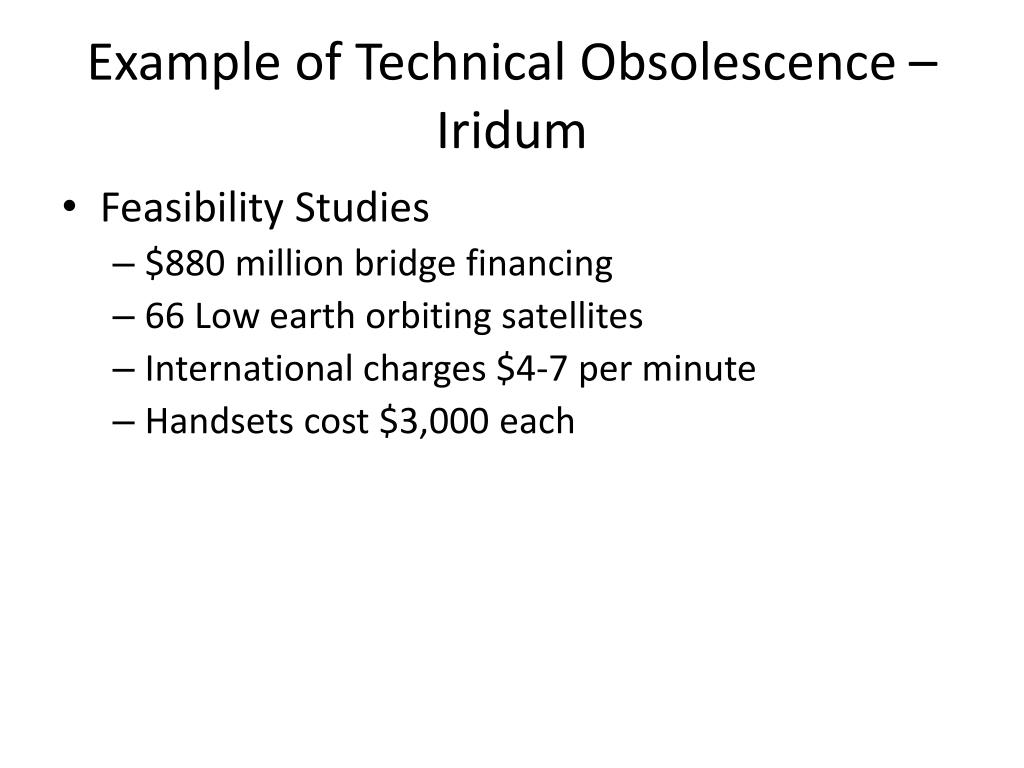 Example of Technical Obsolescence – Iridum

• Feasibility Studies
– \$880 million bridge financing
– 66 Low earth orbiting satellites
– International charges \$4-7 per minute
– Handsets cost \$3,000 each